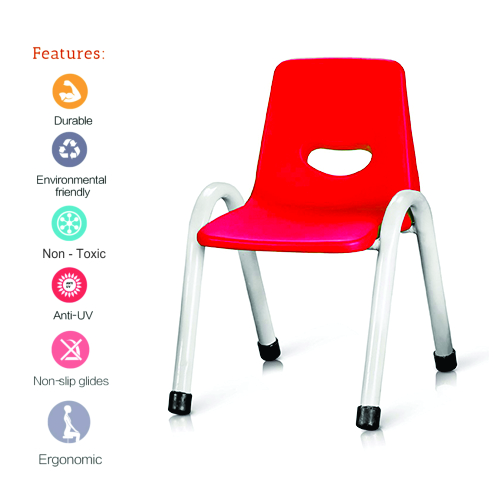 Features:

Durable

Environmental friendly

Non - Toxic

Anti-UV

Non-slip glides

Ergonomic